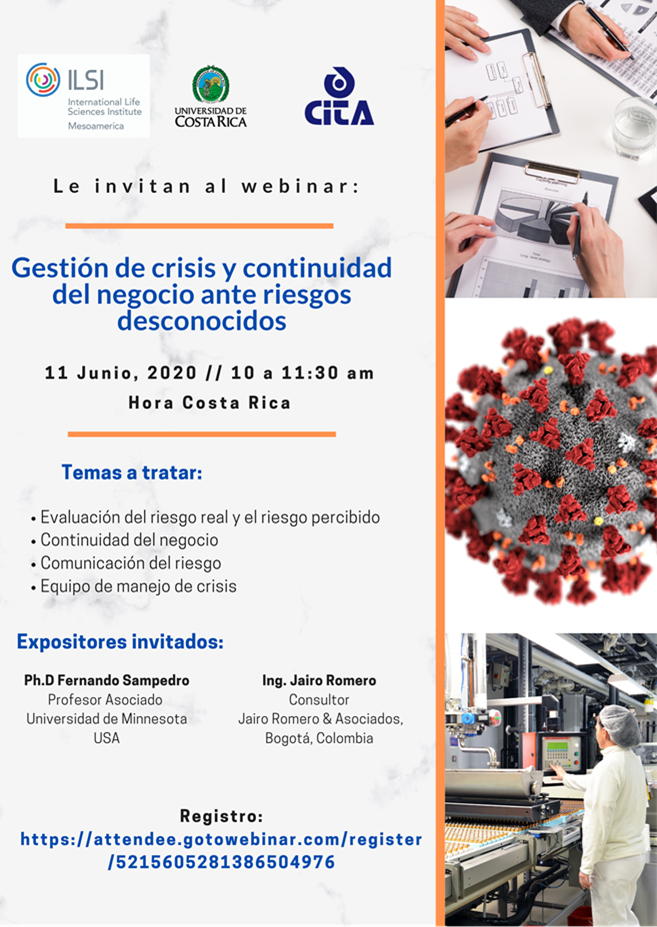 ILSI
International Life Sciences Institute
Mesoamerica

UNIVERSIDAD DE COSTA RICA

CITA

Le invitan al webinar:

Gestión de crisis y continuidad del negocio ante riesgos desconocidos

11 Junio, 2020 // 10 a 11:30 am
Hora Costa Rica

Temas a tratar:

• Evaluación del riesgo real y el riesgo percibido
• Continuidad del negocio
• Comunicación del riesgo
• Equipo de manejo de crisis

Expositores invitados:

Ph.D Fernando Sampedro
Profesor Asociado
Universidad de Minnesota
USA

Ing. Jairo Romero
Consultor
Jairo Romero & Asociados,
Bogotá, Colombia

Registro:
https://attendee.gotowebinar.com/register/5215605281386504976